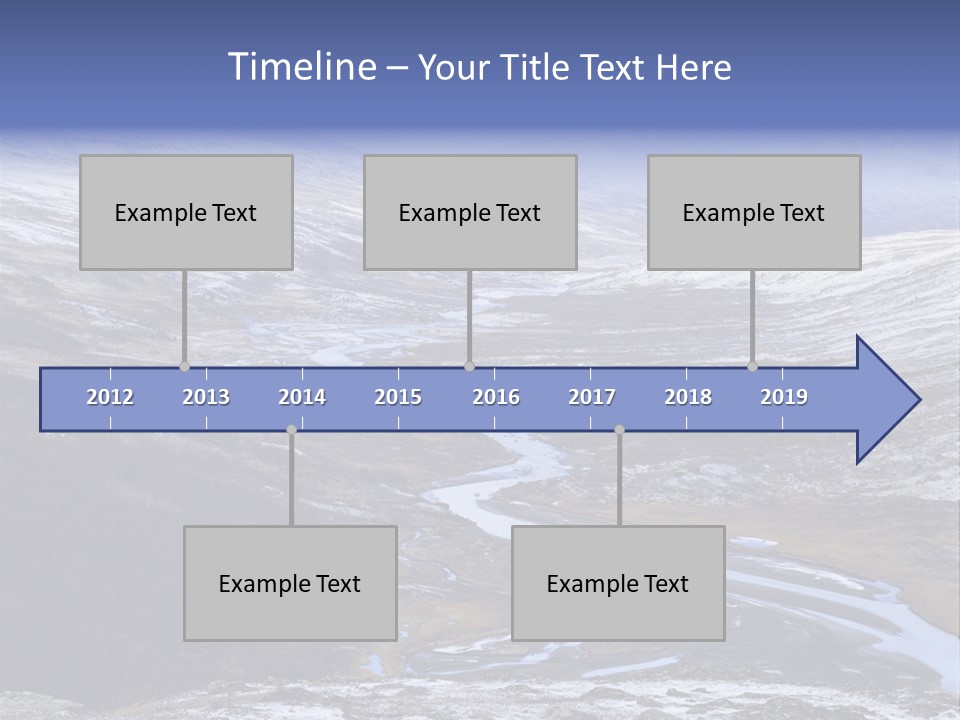 Timeline – Your Title Text Here

Example Text

Example Text

Example Text

2012 2013 2014 2015 2016 2017 2018 2019

Example Text

Example Text